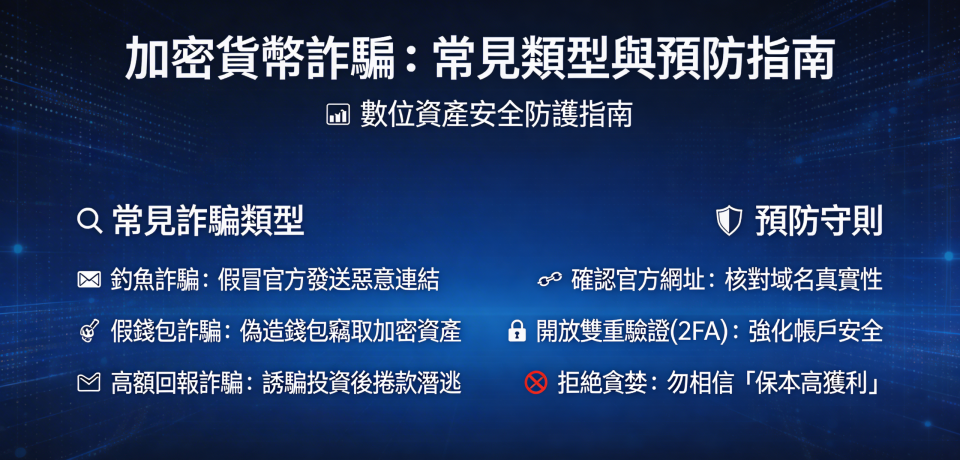 加密貨幣詐騙：常見類型與預防指南

數位資產安全防護指南

常見詐騙類型

釣魚詐騙：假冒官方發送惡意連結

假錢包詐騙：偽造錢包竊取加密資產

高額回報詐騙：誘騙投資後捲款潛逃

預防守則

確認官方網址：核對域名真實性

開放雙重驗證(2FA)：強化帳戶安全

拒絕貪婪：勿相信「保本高獲利」